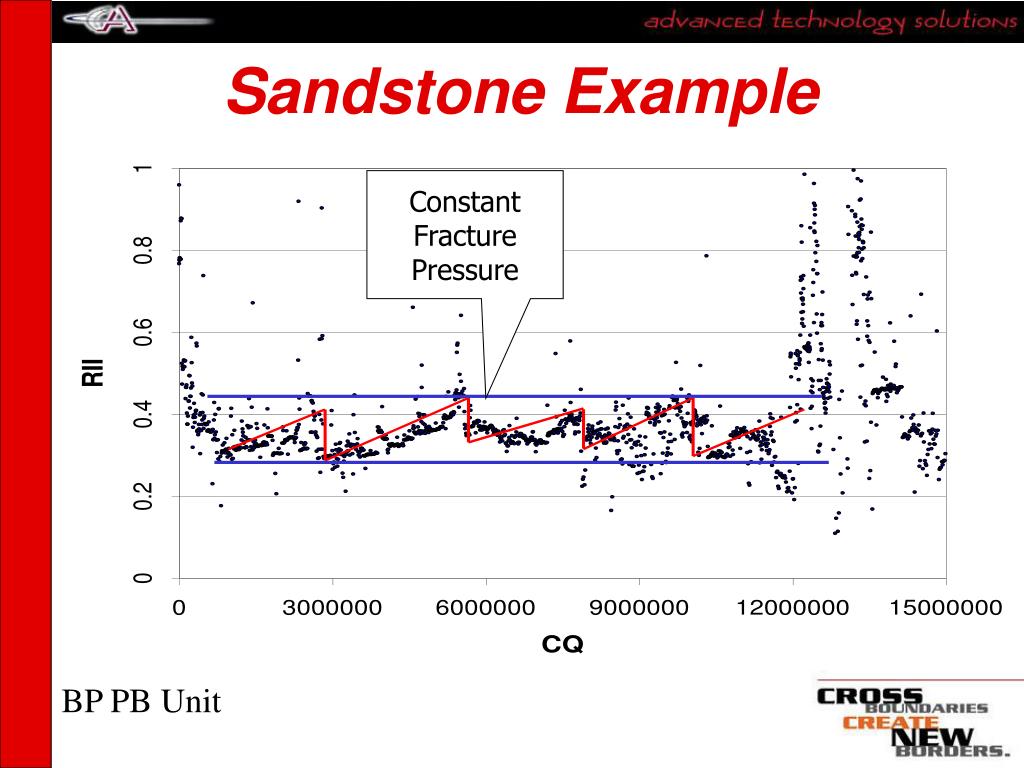 advanced technology solutions

Sandstone Example

Constant Fracture Pressure

RII

1
0.8
0.6
0.4
0.2
0

0
3000000
6000000
9000000
12000000
15000000

CQ

BP PB Unit

CROSS BOUNDARIES CREATE NEW BORDERS.